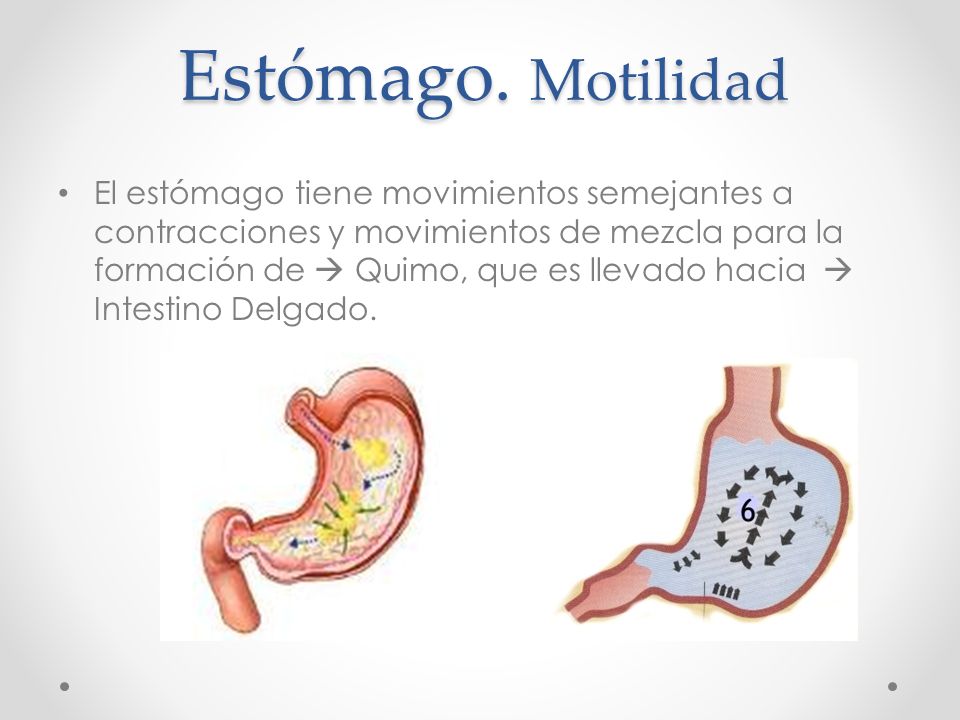 Estómago. Motilidad

• El estómago tiene movimientos semejantes a contracciones y movimientos de mezcla para la formación de → Quimo, que es llevado hacia → Intestino Delgado.

6